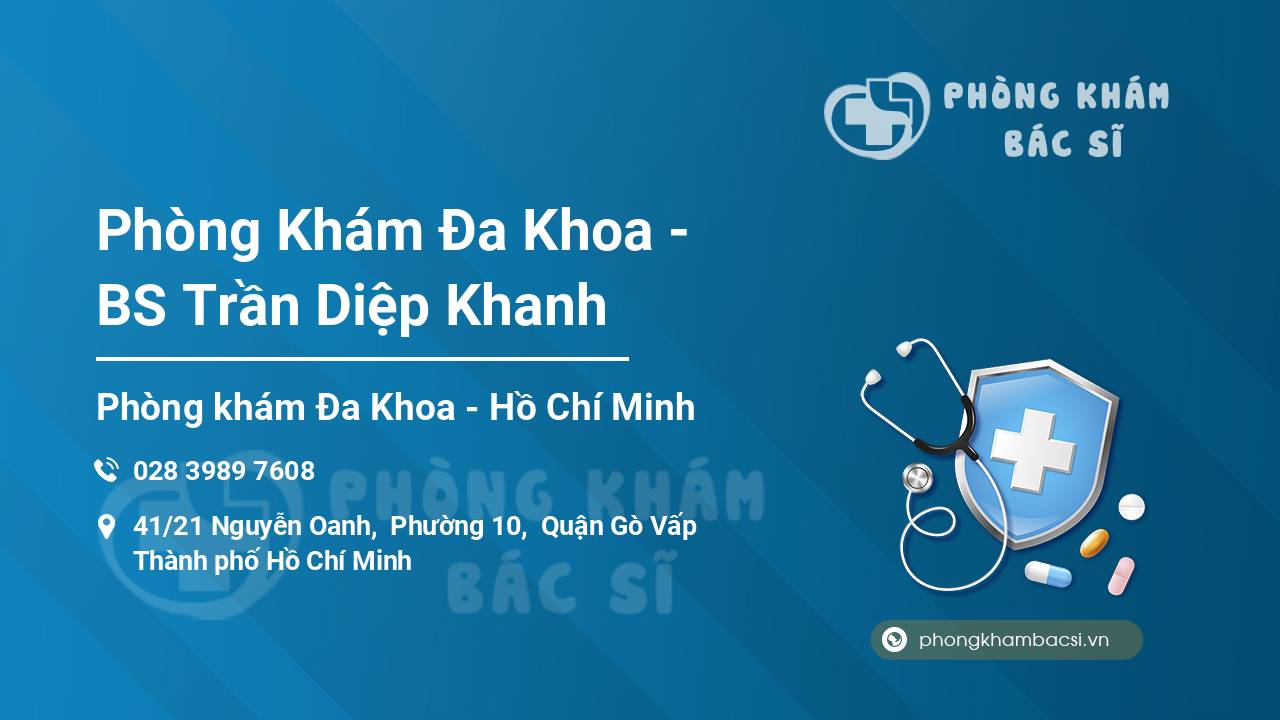 PHÒNG KHÁM
BÁC SĨ

Phòng Khám Đa Khoa - BS Trần Diệp Khanh

Phòng khám Đa Khoa - Hồ Chí Minh

028 3989 7608

41/21 Nguyễn Oanh, Phường 10, Quận Gò Vấp
Thành phố Hồ Chí Minh

PHÒNG KHÁM
BÁC SĨ

phongkhambacsi.vn